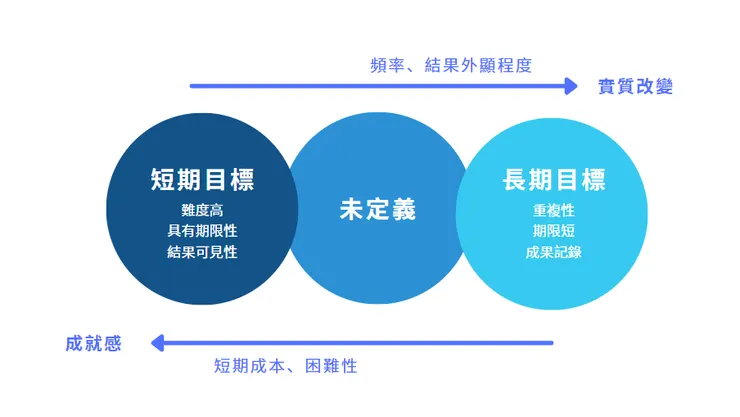 頻率、結果外顯程度

實質改變

短期目標
難度高
具有期限性
結果可見性

未定義

長期目標
重複性
期限短
成果記錄

成就感

短期成本、困難性